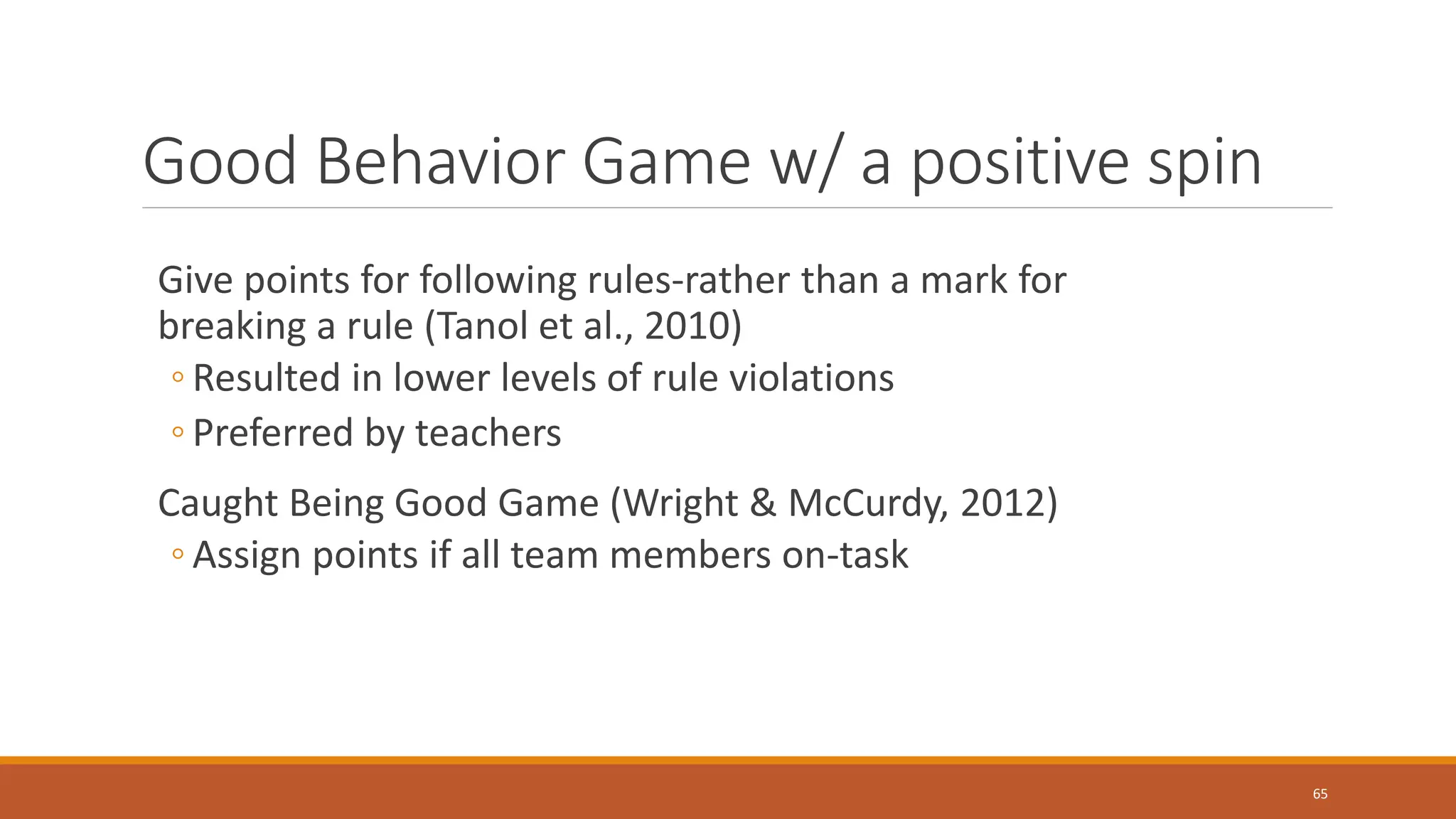 Good Behavior Game w/ a positive spin

Give points for following rules-rather than a mark for breaking a rule (Tanol et al., 2010)
◦ Resulted in lower levels of rule violations
◦ Preferred by teachers

Caught Being Good Game (Wright & McCurdy, 2012)
◦ Assign points if all team members on-task

65